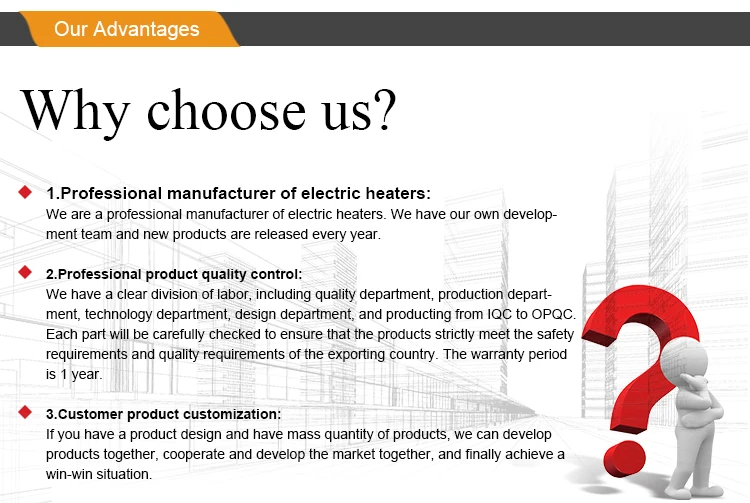 Our Advantages

Why choose us?

1.Professional manufacturer of electric heaters:
We are a professional manufacturer of electric heaters. We have our own development team and new products are released every year.

2.Professional product quality control:
We have a clear division of labor, including quality department, production department, technology department, design department, and producting from IQC to OPQC. Each part will be carefully checked to ensure that the products strictly meet the safety requirements and quality requirements of the exporting country. The warranty period is 1 year.

3.Customer product customization:
If you have a product design and have mass quantity of products, we can develop products together, cooperate and develop the market together, and finally achieve a win-win situation.